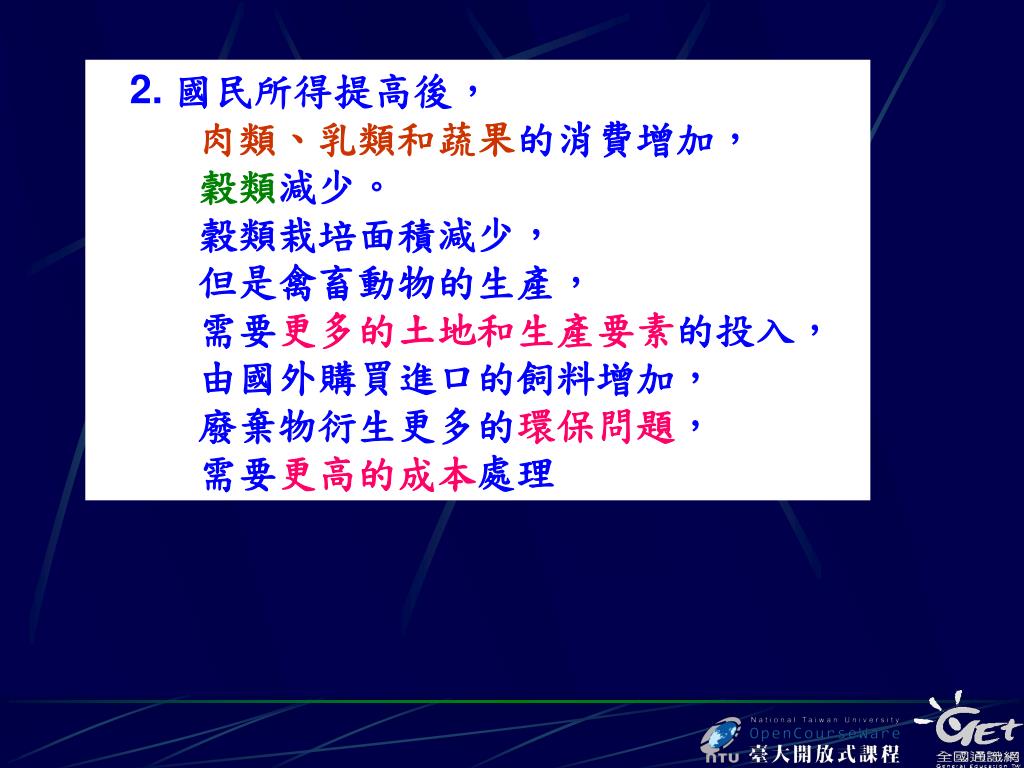 2. 國民所得提高後，
肉類、乳類和蔬果的消費增加，
穀類減少。
穀類栽培面積減少，
但是禽畜動物的生產，
需要更多的土地和生產要素的投入，
由國外購買進口的飼料增加，
廢棄物衍生更多的環保問題，
需要更高的成本處理

National Taiwan University
OpenCourseWare
NTU 臺大開放式課程
GET
全國通識網
General Education TW